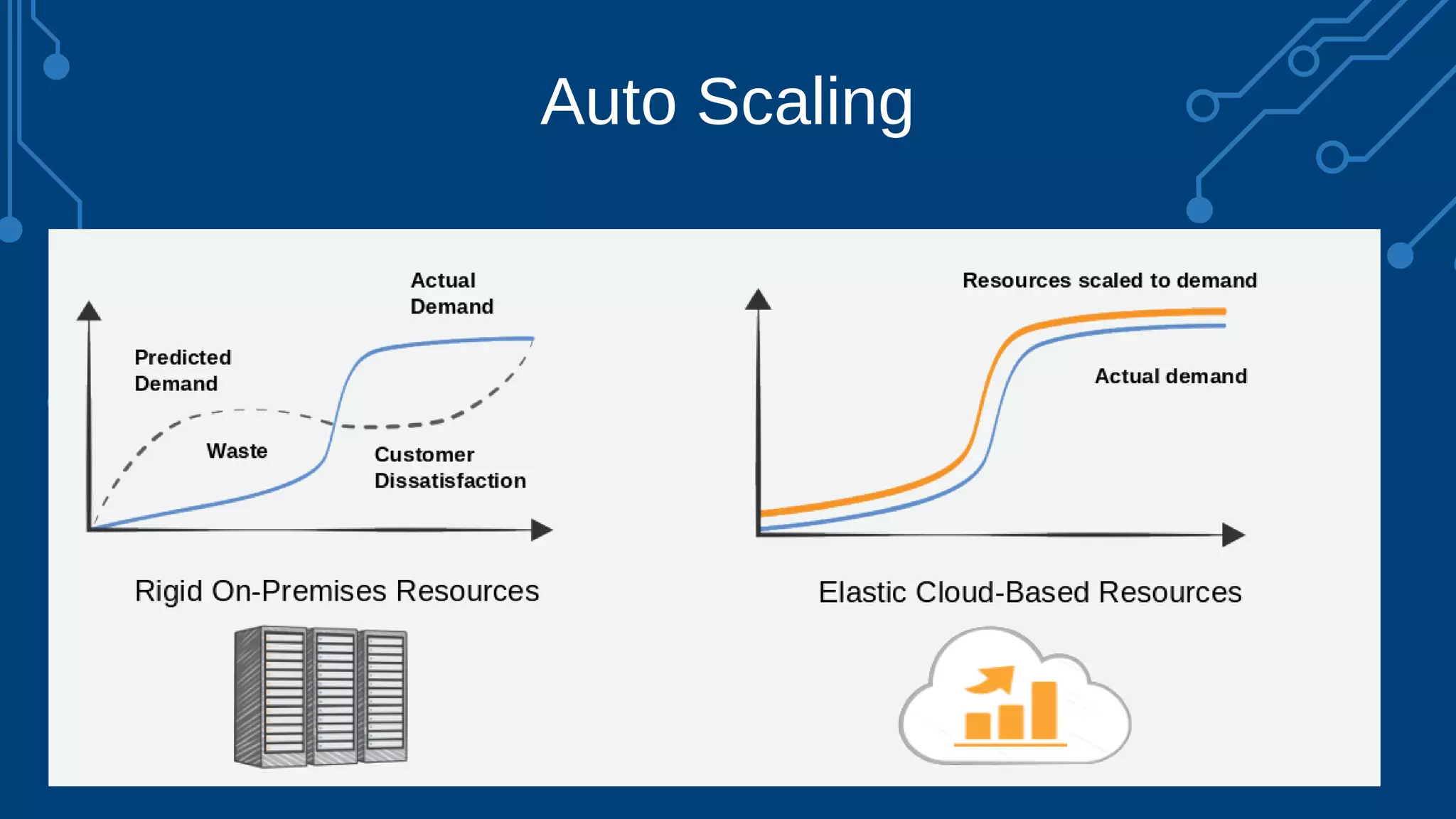 Auto Scaling

Actual Demand

Predicted Demand

Waste

Customer Dissatisfaction

Rigid On-Premises Resources

Resources scaled to demand

Actual demand

Elastic Cloud-Based Resources